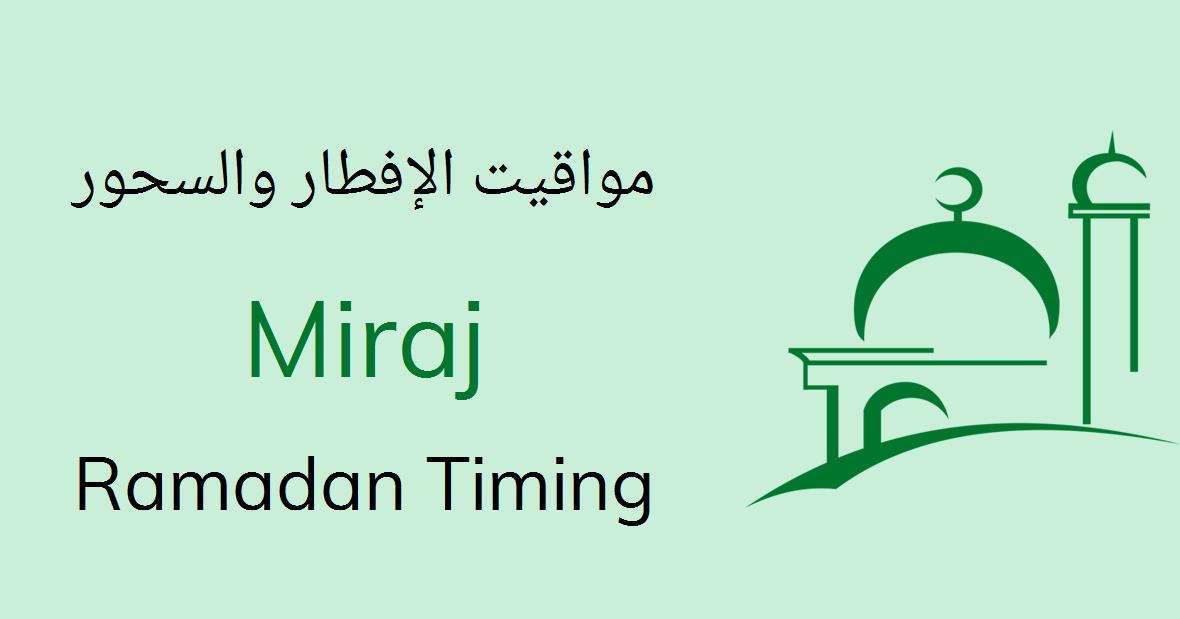 مواقيت الإفطار والسحور

Miraj

Ramadan Timing